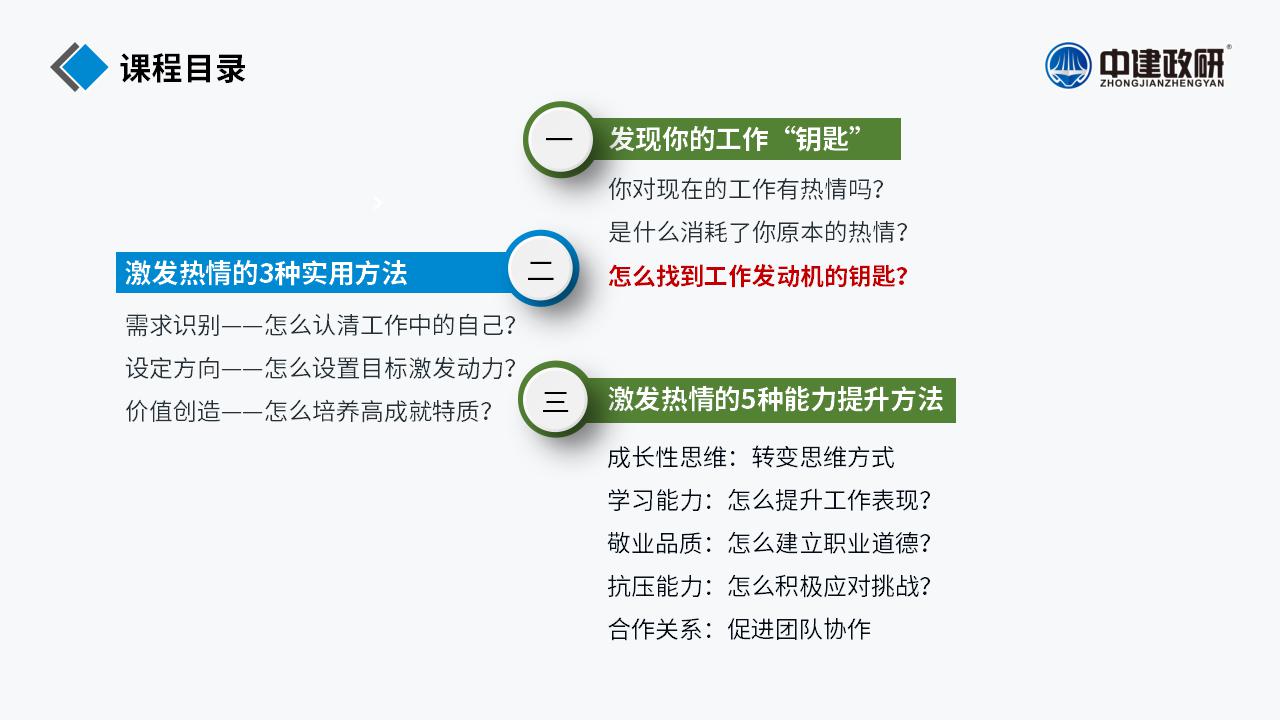 课程目录

中建政研
ZHONGJIANZHENGYAN

一
发现你的工作“钥匙”
你对现在的工作有热情吗？
是什么消耗了你原本的热情？
怎么找到工作发动机的钥匙？

二
激发热情的3种实用方法
需求识别——怎么认清工作中的自己？
设定方向——怎么设置目标激发动力？
价值创造——怎么培养高成就特质？

三
激发热情的5种能力提升方法
成长性思维：转变思维方式
学习能力：怎么提升工作表现？
敬业品质：怎么建立职业道德？
抗压能力：怎么积极应对挑战？
合作关系：促进团队协作